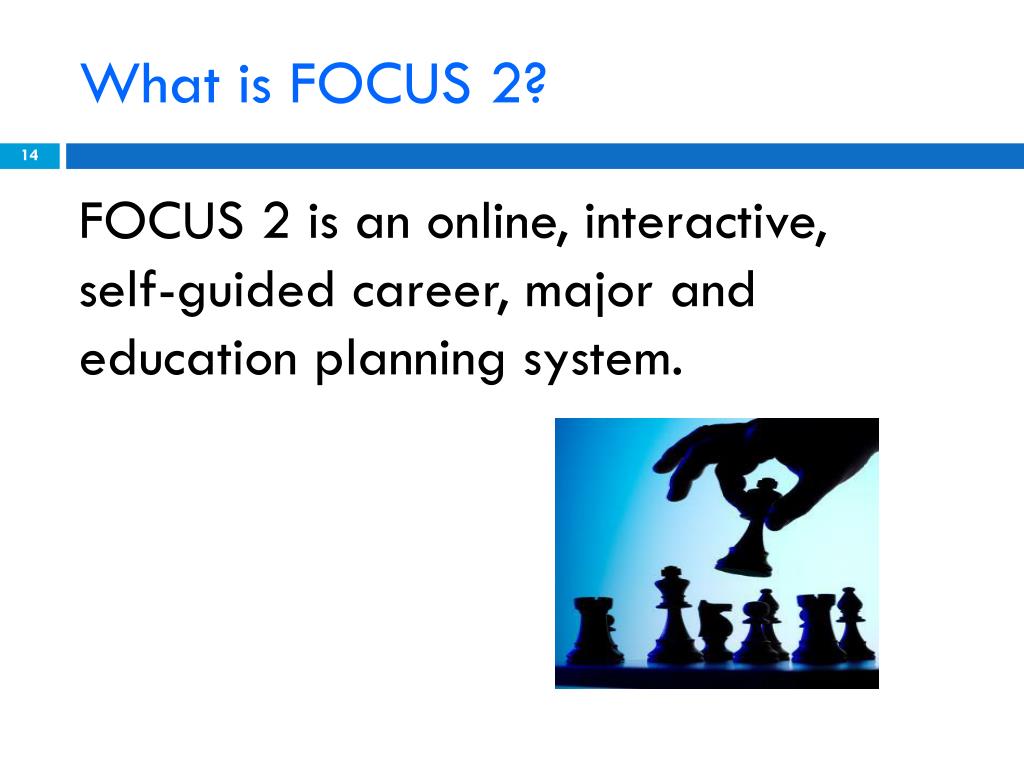 What is FOCUS 2?

14

FOCUS 2 is an online, interactive, self-guided career, major and education planning system.